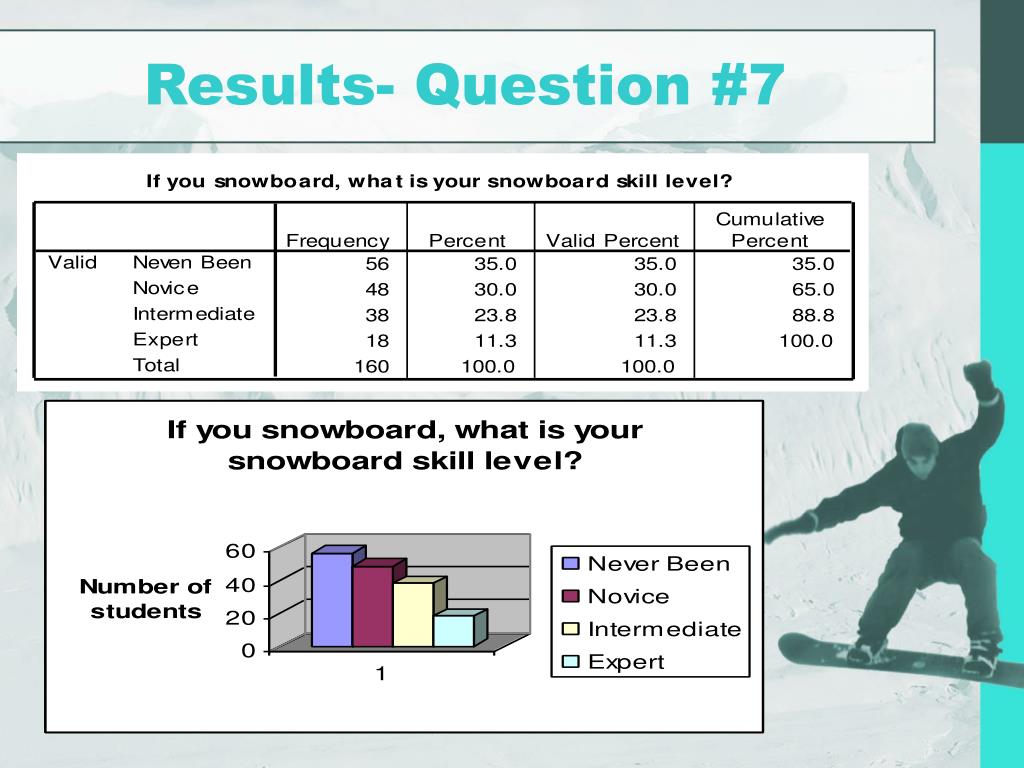 Results- Question #7

If you snowboard, what is your snowboard skill level?

| | | Frequency | Percent | Valid Percent | Cumulative Percent |
|---|---|---|---|---|---|
| Valid | Neven Been | 56 | 35.0 | 35.0 | 35.0 |
| | Novice | 48 | 30.0 | 30.0 | 65.0 |
| | Intermediate | 38 | 23.8 | 23.8 | 88.8 |
| | Expert | 18 | 11.3 | 11.3 | 100.0 |
| | Total | 160 | 100.0 | 100.0 | |

If you snowboard, what is your snowboard skill level?

Number of students

60
40
20
0

1

Never Been
Novice
Intermediate
Expert